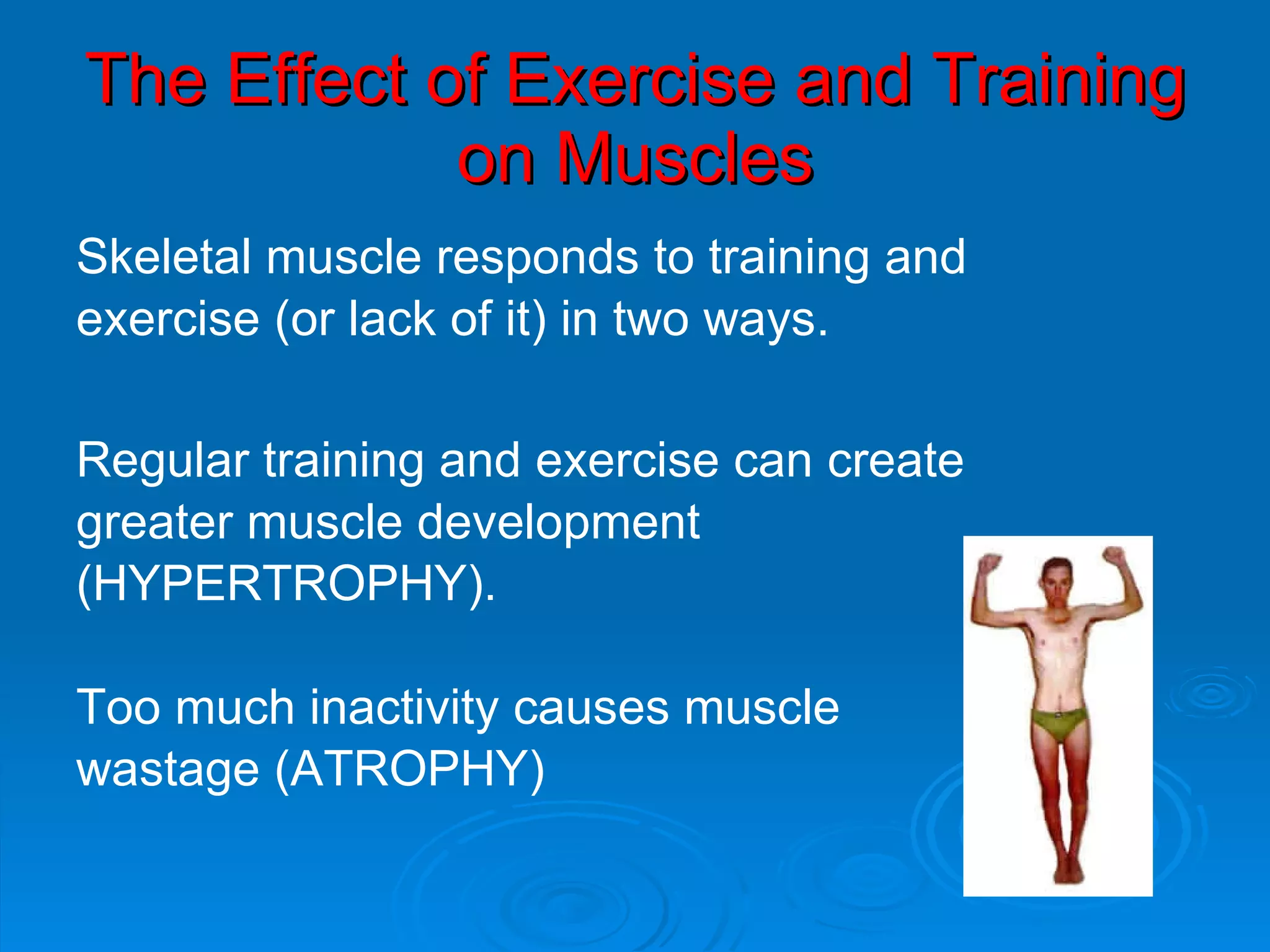 The Effect of Exercise and Training on Muscles

Skeletal muscle responds to training and exercise (or lack of it) in two ways.

Regular training and exercise can create greater muscle development (HYPERTROPHY).

Too much inactivity causes muscle wastage (ATROPHY)